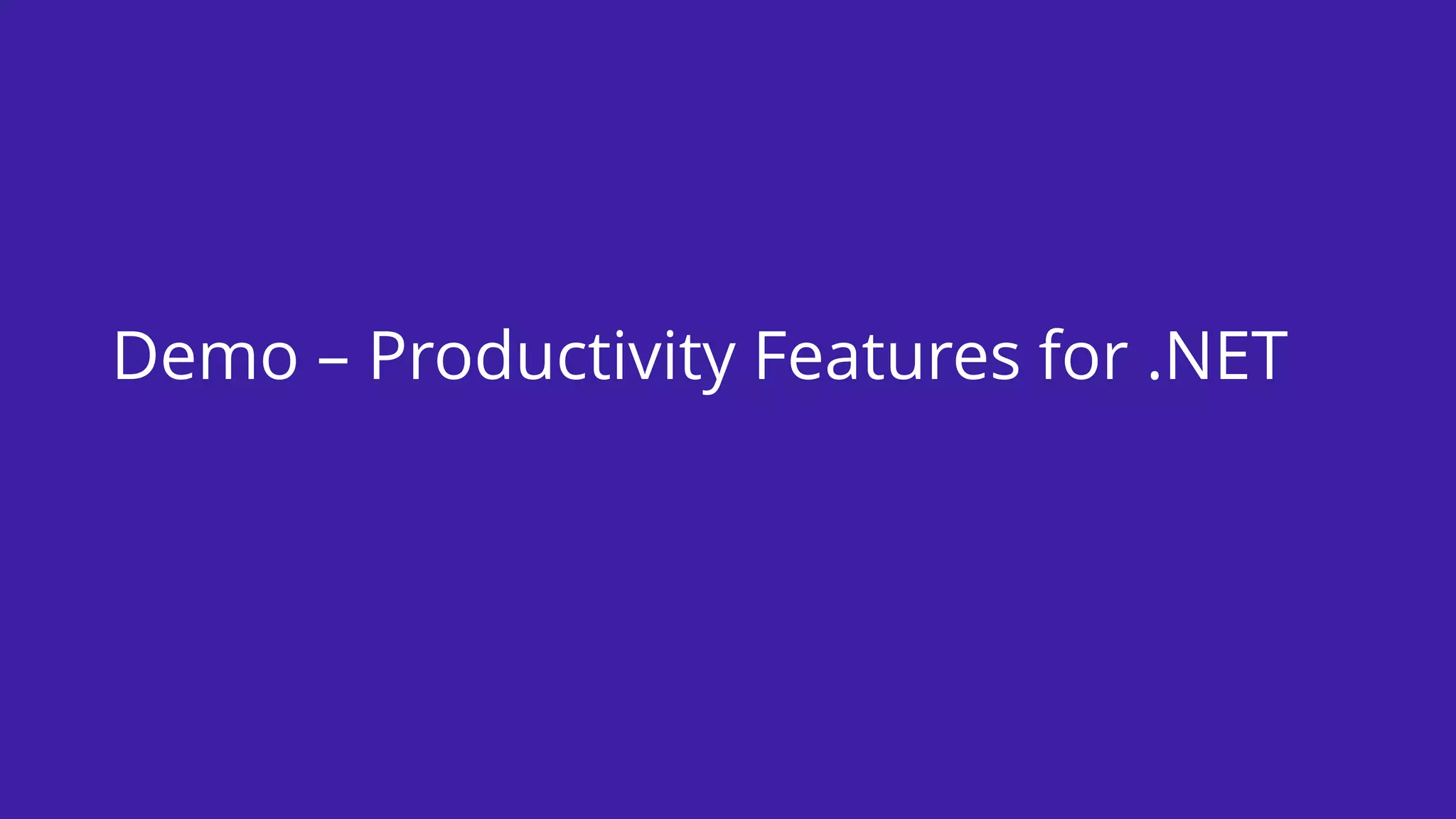 Demo – Productivity Features for .NET